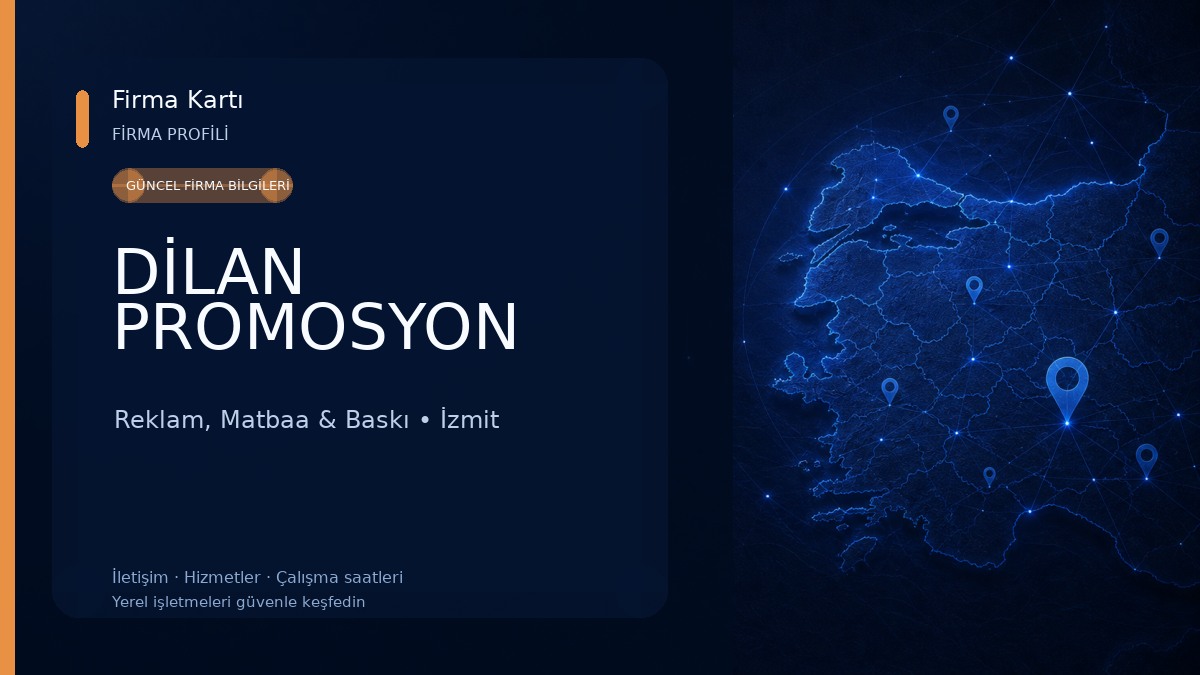 Firma Kartı
FİRMA PROFİLİ

GÜNCEL FİRMA BİLGİLERİ

DİLAN PROMOSYON

Reklam, Matbaa & Baskı • İzmit

İletişim · Hizmetler · Çalışma saatleri
Yerel işletmeleri güvenle keşfedin